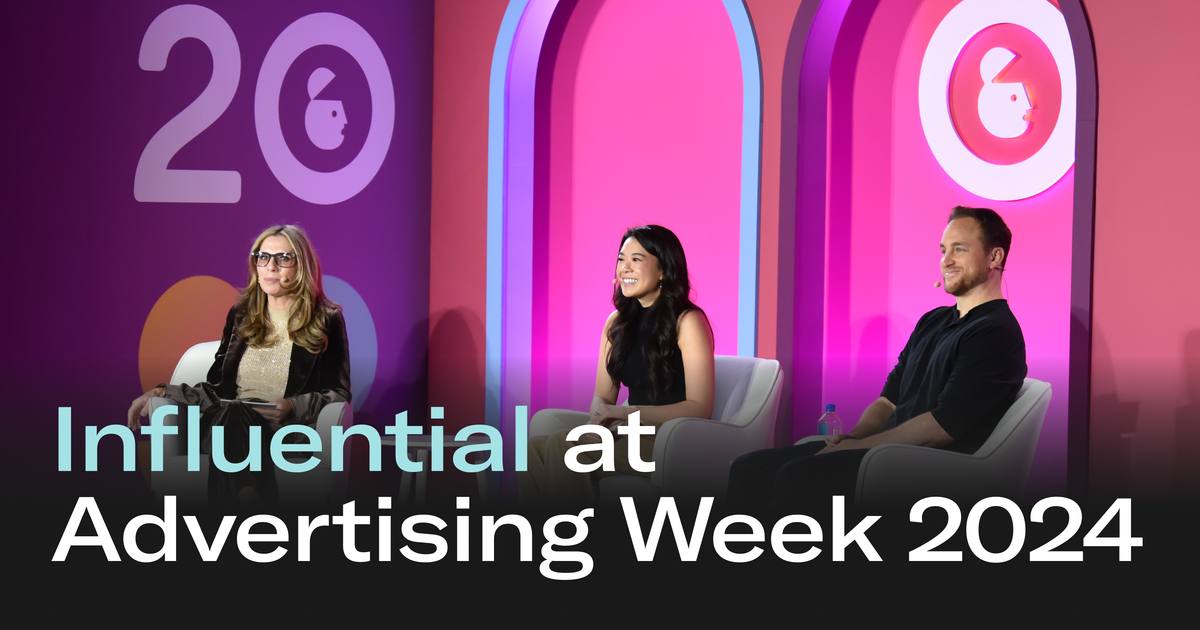 20

Influential at Advertising Week 2024